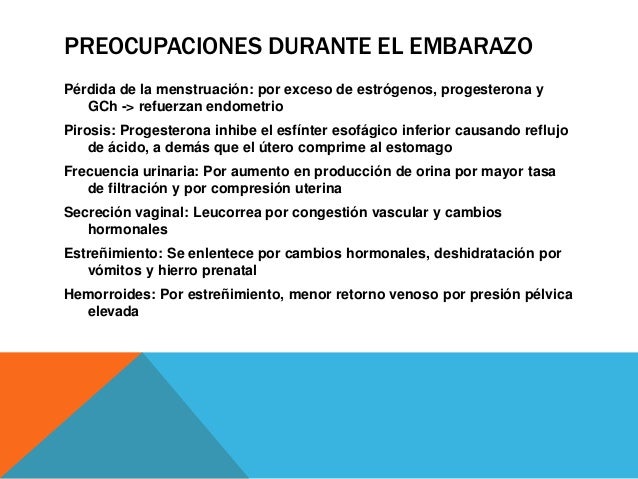 PREOCUPACIONES DURANTE EL EMBARAZO

Pérdida de la menstruación: por exceso de estrógenos, progesterona y GCh -> refuerzan endometrio

Pirosis: Progesterona inhibe el esfínter esofágico inferior causando reflujo de ácido, a demás que el útero comprime al estomago

Frecuencia urinaria: Por aumento en producción de orina por mayor tasa de filtración y por compresión uterina

Secreción vaginal: Leucorrea por congestión vascular y cambios hormonales

Estreñimiento: Se enlentece por cambios hormonales, deshidratación por vómitos y hierro prenatal

Hemorroides: Por estreñimiento, menor retorno venoso por presión pélvica elevada